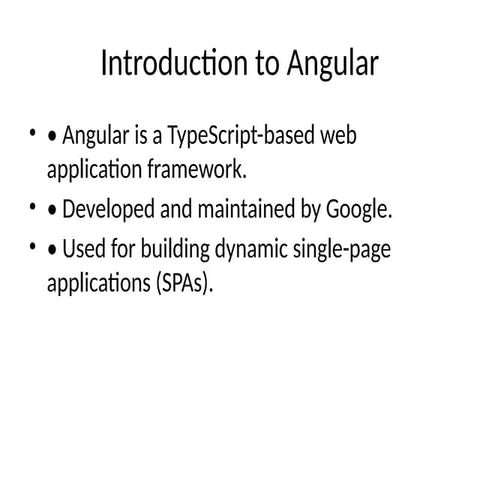 Introduction to Angular

• • Angular is a TypeScript-based web application framework.
• • Developed and maintained by Google.
• • Used for building dynamic single-page applications (SPAs).